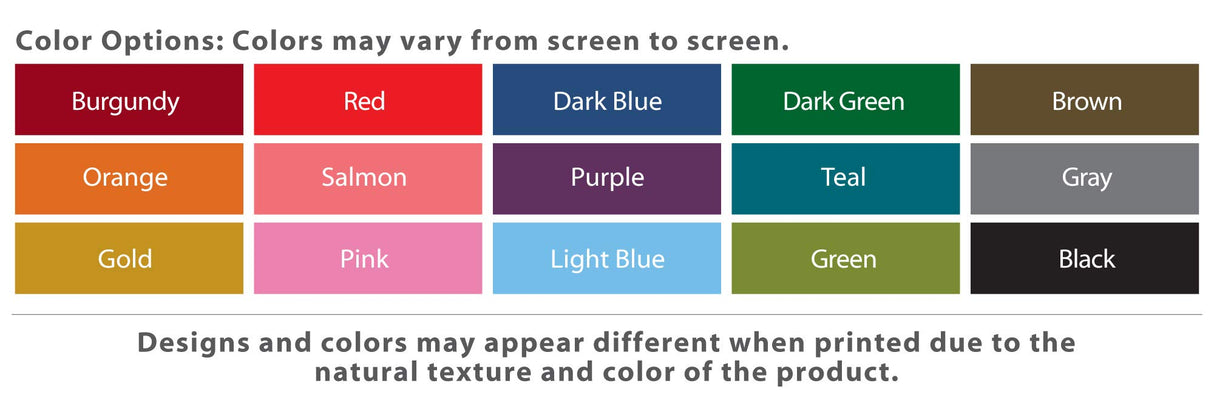 Color Options: Colors may vary from screen to screen.

| Burgundy | Red | Dark Blue | Dark Green | Brown |
|---|---|---|---|---|
| Orange | Salmon | Purple | Teal | Gray |
| Gold | Pink | Light Blue | Green | Black |

Designs and colors may appear different when printed due to the natural texture and color of the product.